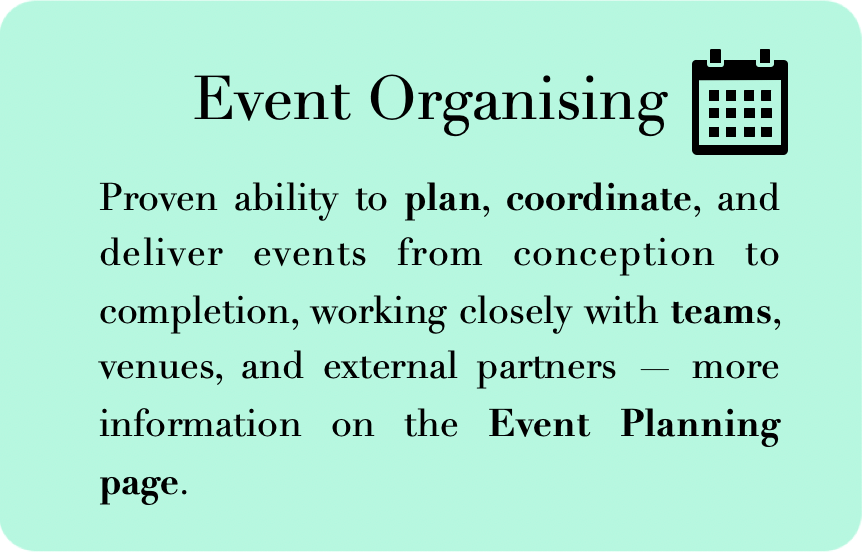 Event Organising

Proven ability to plan, coordinate, and deliver events from conception to completion, working closely with teams, venues, and external partners — more information on the Event Planning page.